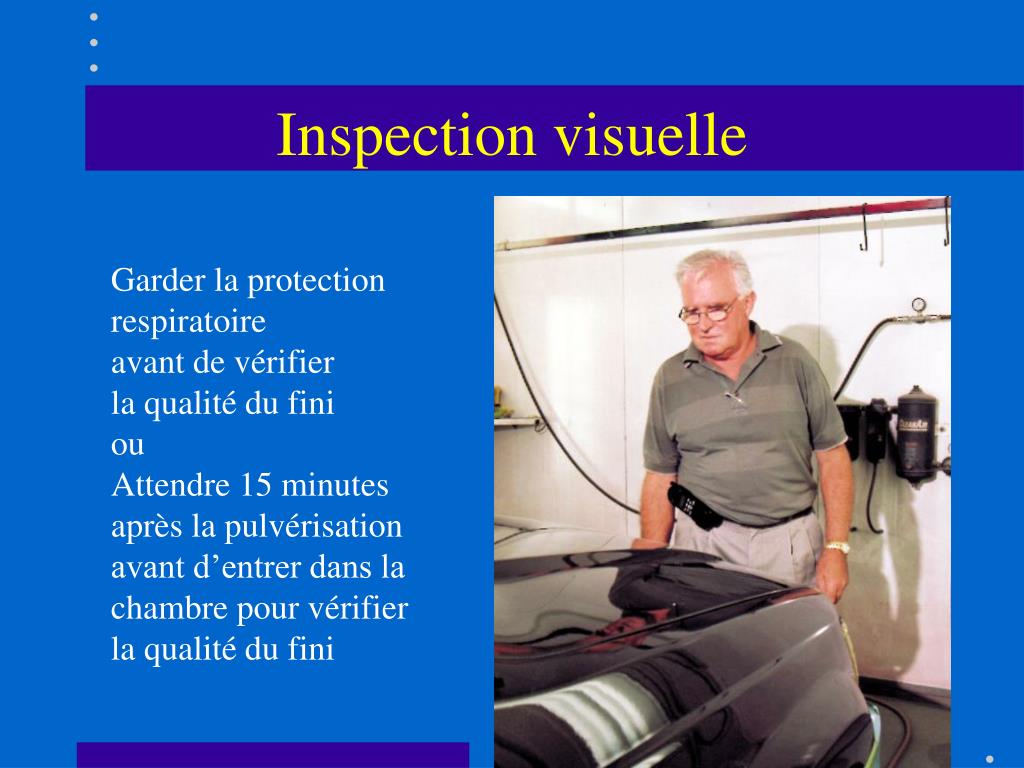 Inspection visuelle

Garder la protection respiratoire
avant de vérifier
la qualité du fini
ou
Attendre 15 minutes
après la pulvérisation
avant d’entrer dans la
chambre pour vérifier
la qualité du fini